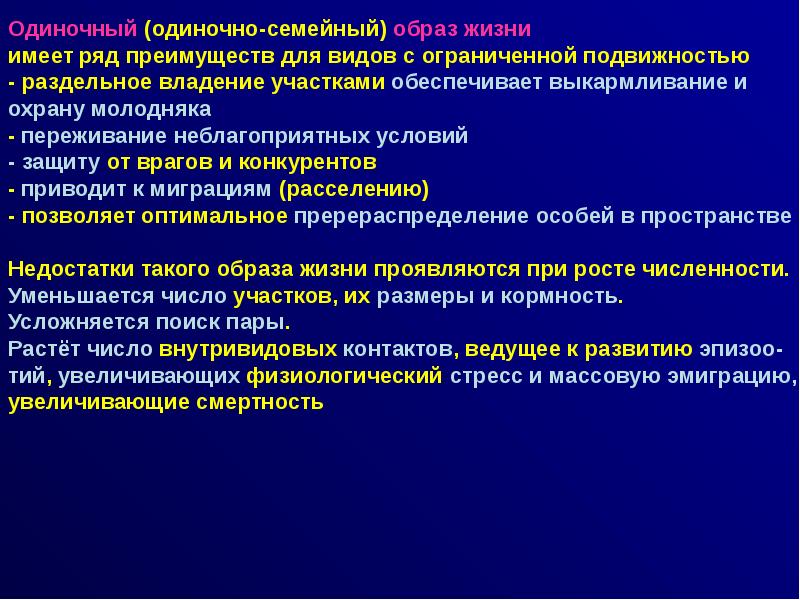 Одиночный (одиночно-семейный) образ жизни
имеет ряд преимуществ для видов с ограниченной подвижностью
- раздельное владение участками обеспечивает выкармливание и охрану молодняка
- переживание неблагоприятных условий
- защиту от врагов и конкурентов
- приводит к миграциям (расселению)
- позволяет оптимальное пререраспределение особей в пространстве

Недостатки такого образа жизни проявляются при росте численности.
Уменьшается число участков, их размеры и кормность.
Усложняется поиск пары.
Растёт число внутривидовых контактов, ведущее к развитию эпизоотий, увеличивающих физиологический стресс и массовую эмиграцию, увеличивающие смертность